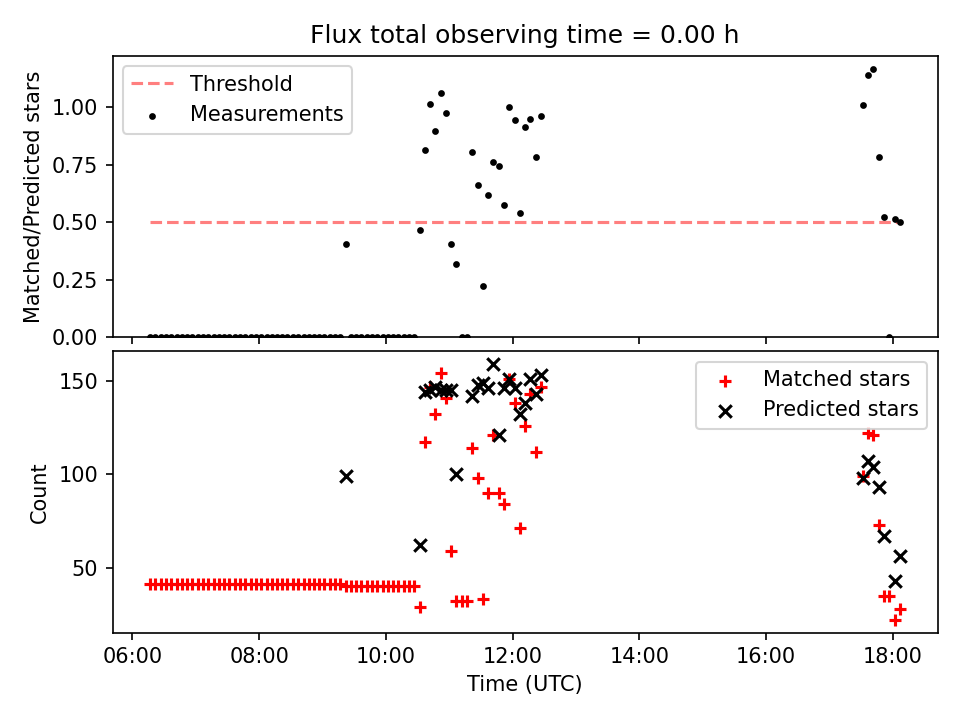 Flux total observing time = 0.00 h

Threshold
Measurements

Matched/Predicted stars

1.00
0.75
0.50
0.25
0.00

Matched stars
Predicted stars

Count

150
100
50

06:00
08:00
10:00
12:00
14:00
16:00
18:00

Time (UTC)